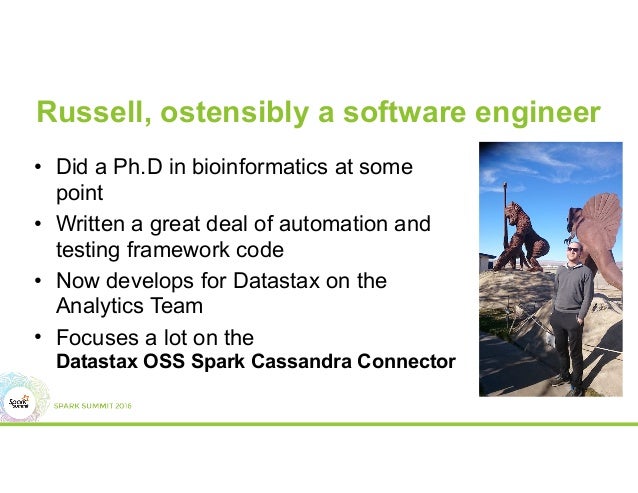 Russell, ostensibly a software engineer

• Did a Ph.D in bioinformatics at some point
• Written a great deal of automation and testing framework code
• Now develops for Datastax on the Analytics Team
• Focuses a lot on the **Datastax OSS Spark Cassandra Connector**

Spark Summit

SPARK SUMMIT 2016